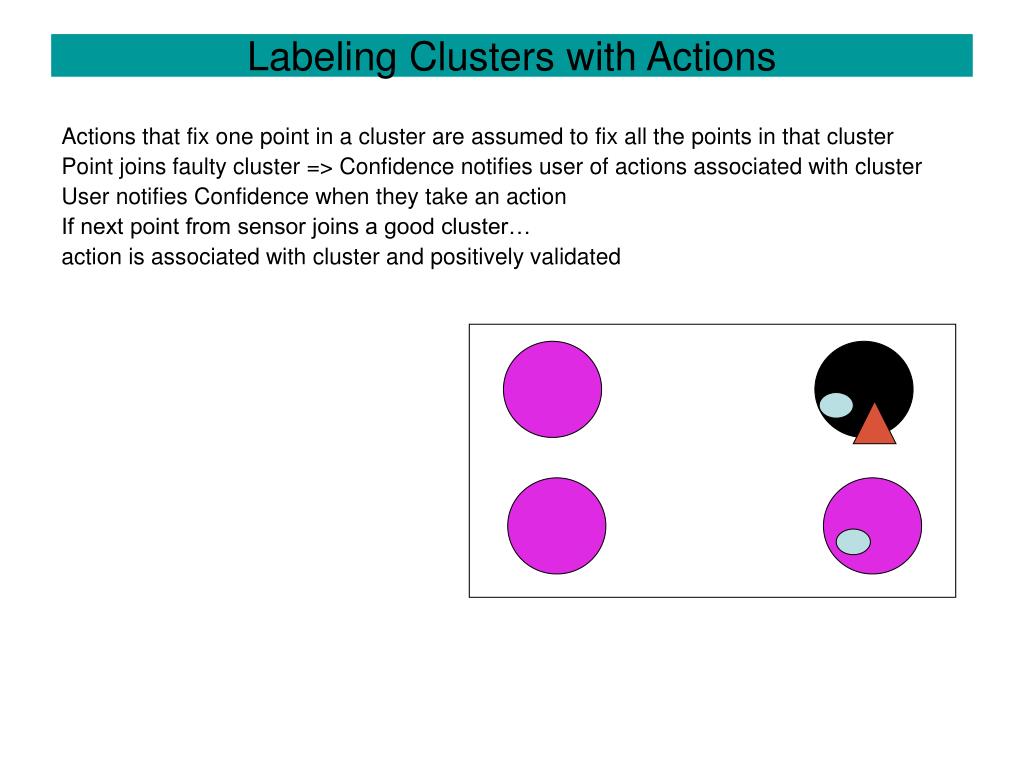 Labeling Clusters with Actions

Actions that fix one point in a cluster are assumed to fix all the points in that cluster
Point joins faulty cluster => Confidence notifies user of actions associated with cluster
User notifies Confidence when they take an action
If next point from sensor joins a good cluster…
action is associated with cluster and positively validated